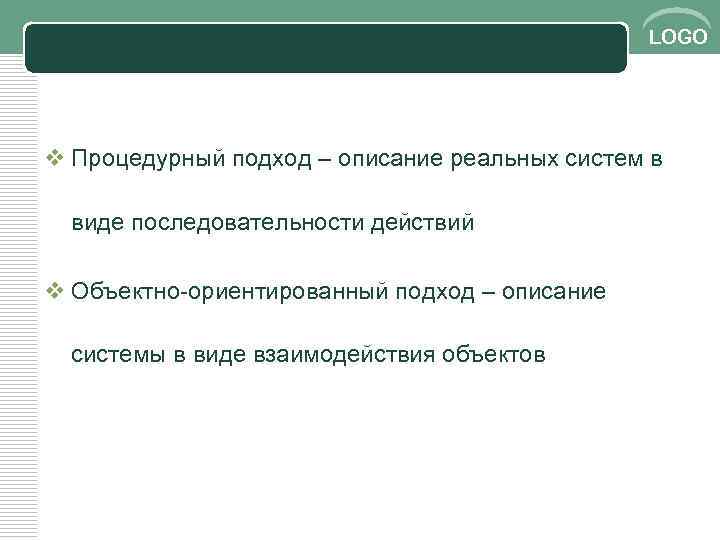 LOGO

❖ Процедурный подход – описание реальных систем в виде последовательности действий

❖ Объектно-ориентированный подход – описание системы в виде взаимодействия объектов